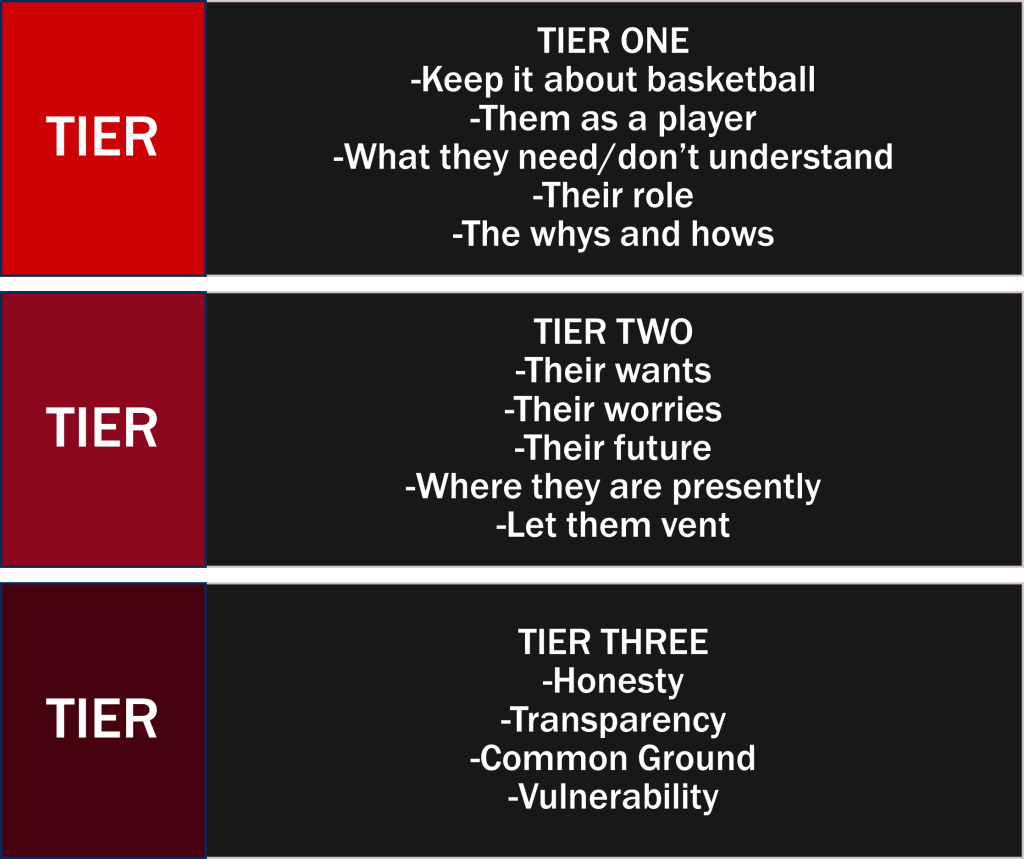 TIER

TIER ONE
-Keep it about basketball
-Them as a player
-What they need/don't understand
-Their role
-The whys and hows

TIER

TIER TWO
-Their wants
-Their worries
-Their future
-Where they are presently
-Let them vent

TIER

TIER THREE
-Honesty
-Transparency
-Common Ground
-Vulnerability